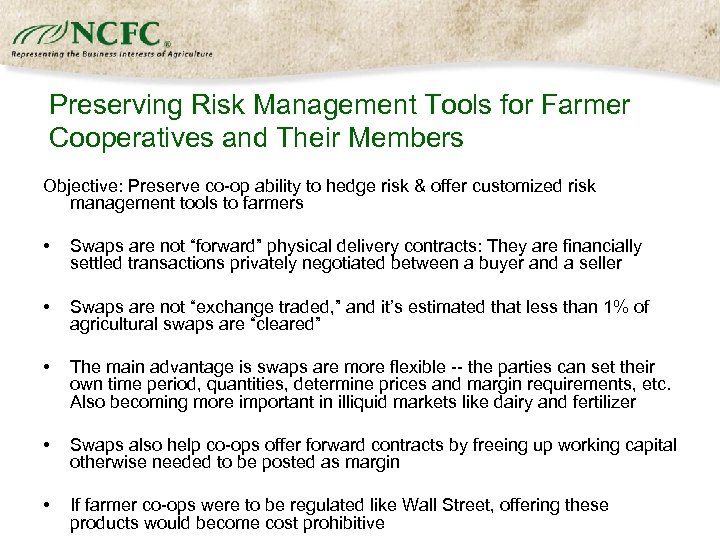 NCFC®
Representing the Business Interests of Agriculture

Preserving Risk Management Tools for Farmer Cooperatives and Their Members

Objective: Preserve co-op ability to hedge risk & offer customized risk management tools to farmers

• Swaps are not “forward” physical delivery contracts: They are financially settled transactions privately negotiated between a buyer and a seller

• Swaps are not “exchange traded,” and it’s estimated that less than 1% of agricultural swaps are “cleared”

• The main advantage is swaps are more flexible -- the parties can set their own time period, quantities, determine prices and margin requirements, etc. Also becoming more important in illiquid markets like dairy and fertilizer

• Swaps also help co-ops offer forward contracts by freeing up working capital otherwise needed to be posted as margin

• If farmer co-ops were to be regulated like Wall Street, offering these products would become cost prohibitive